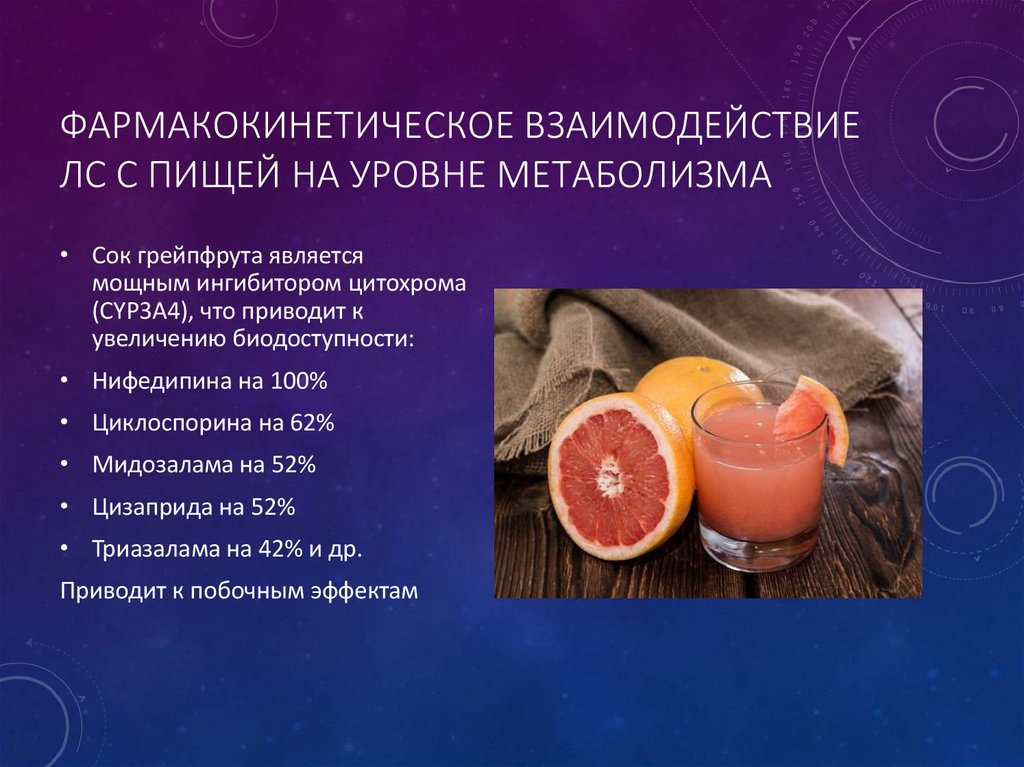 ФАРМАКОКИНЕТИЧЕСКОЕ ВЗАИМОДЕЙСТВИЕ ЛС С ПИЩЕЙ НА УРОВНЕ МЕТАБОЛИЗМА

• Сок грейпфрута является мощным ингибитором цитохрома (CYP3A4), что приводит к увеличению биодоступности:
• Нифедипина на 100%
• Циклоспорина на 62%
• Мидозалама на 52%
• Цизаприда на 52%
• Триазалама на 42% и др.
Приводит к побочным эффектам